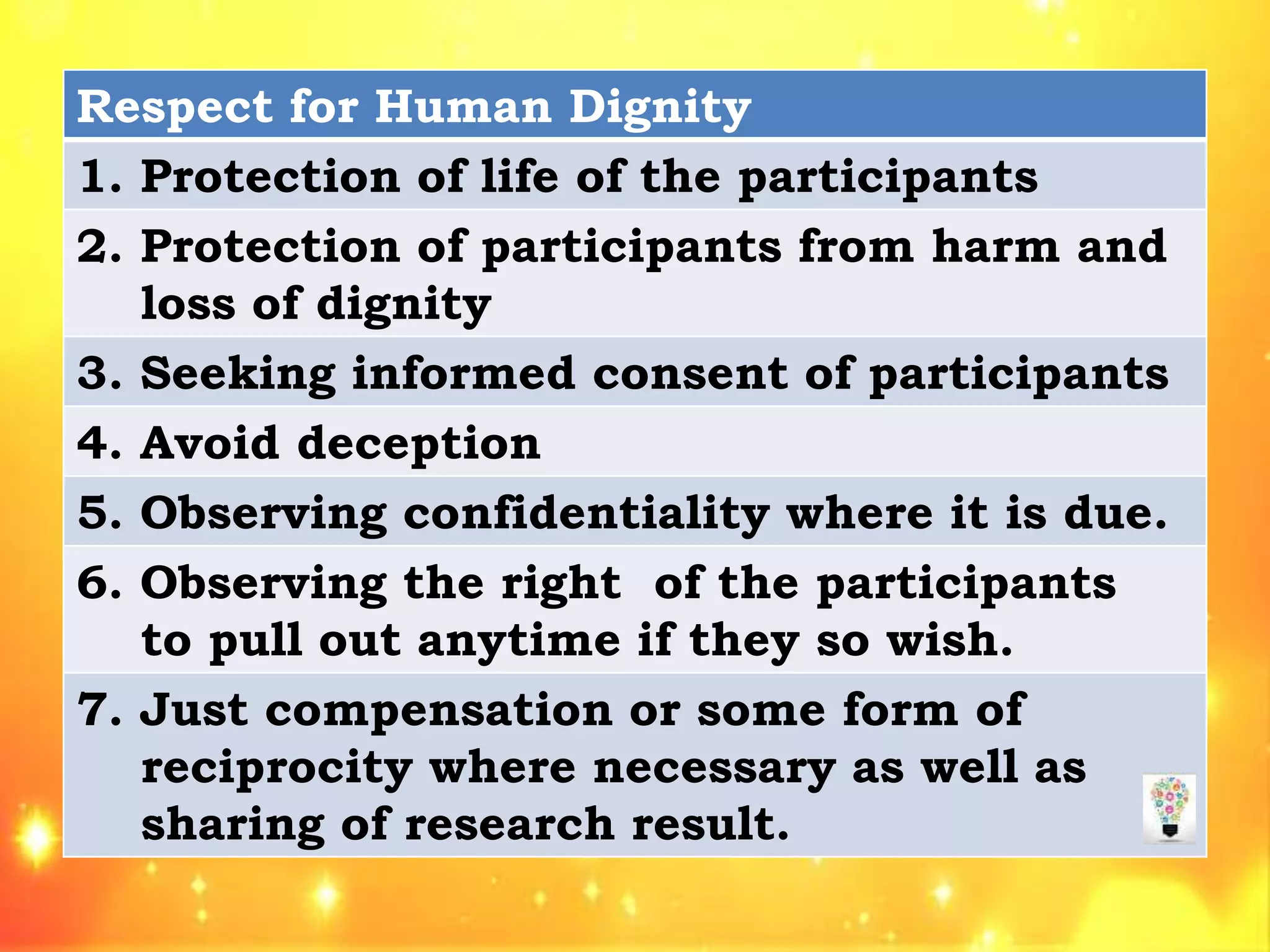 | Respect for Human Dignity |
|---|
| 1. Protection of life of the participants |
| 2. Protection of participants from harm and loss of dignity |
| 3. Seeking informed consent of participants |
| 4. Avoid deception |
| 5. Observing confidentiality where it is due. |
| 6. Observing the right of the participants to pull out anytime if they so wish. |
| 7. Just compensation or some form of reciprocity where necessary as well as sharing of research result. |